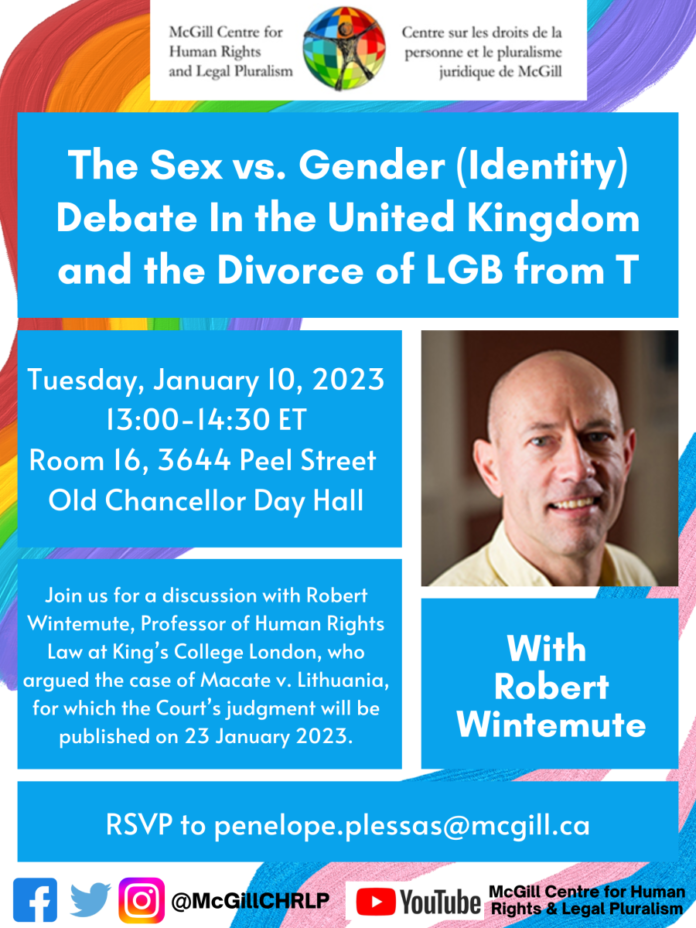 McGill Centre for Human Rights and Legal Pluralism

Centre sur les droits de la personne et le pluralisme juridique de McGill

The Sex vs. Gender (Identity) Debate In the United Kingdom and the Divorce of LGB from T

Tuesday, January 10, 2023
13:00-14:30 ET
Room 16, 3644 Peel Street
Old Chancellor Day Hall

Join us for a discussion with Robert Wintemute, Professor of Human Rights Law at King's College London, who argued the case of Macate v. Lithuania, for which the Court's judgment will be published on 23 January 2023.

With Robert Wintemute

RSVP to penelope.plessas@mcgill.ca

@McGillCHRLP

YouTube McGill Centre for Human Rights & Legal Pluralism